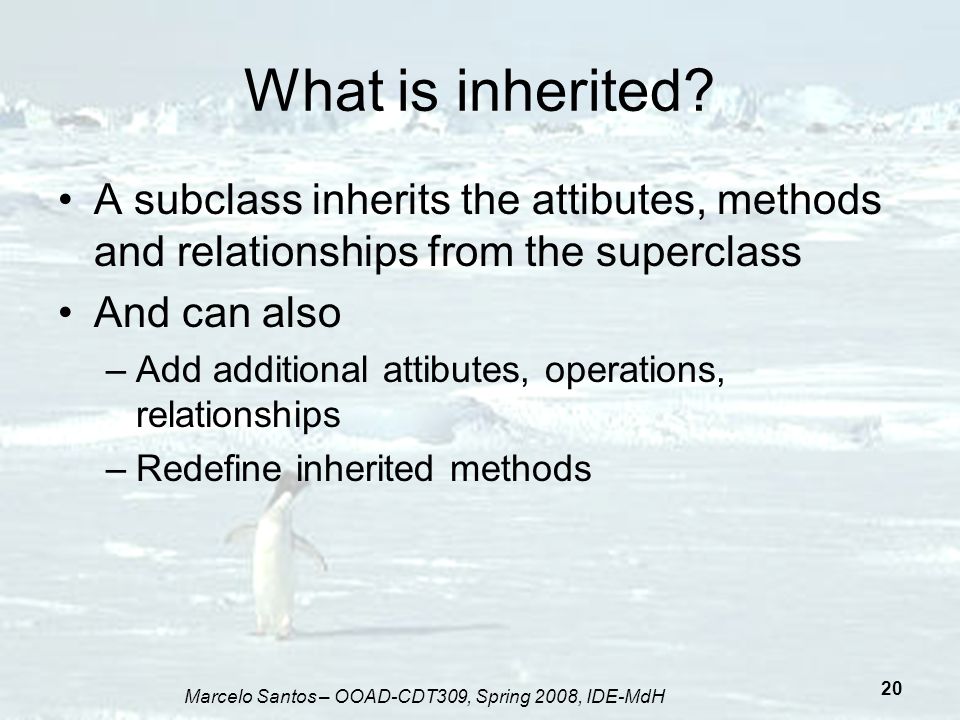 What is inherited?

• A subclass inherits the attibutes, methods and relationships from the superclass
• And can also
– Add additional attibutes, operations, relationships
– Redefine inherited methods

Marcelo Santos – OOAD-CDT309, Spring 2008, IDE-MdH

20